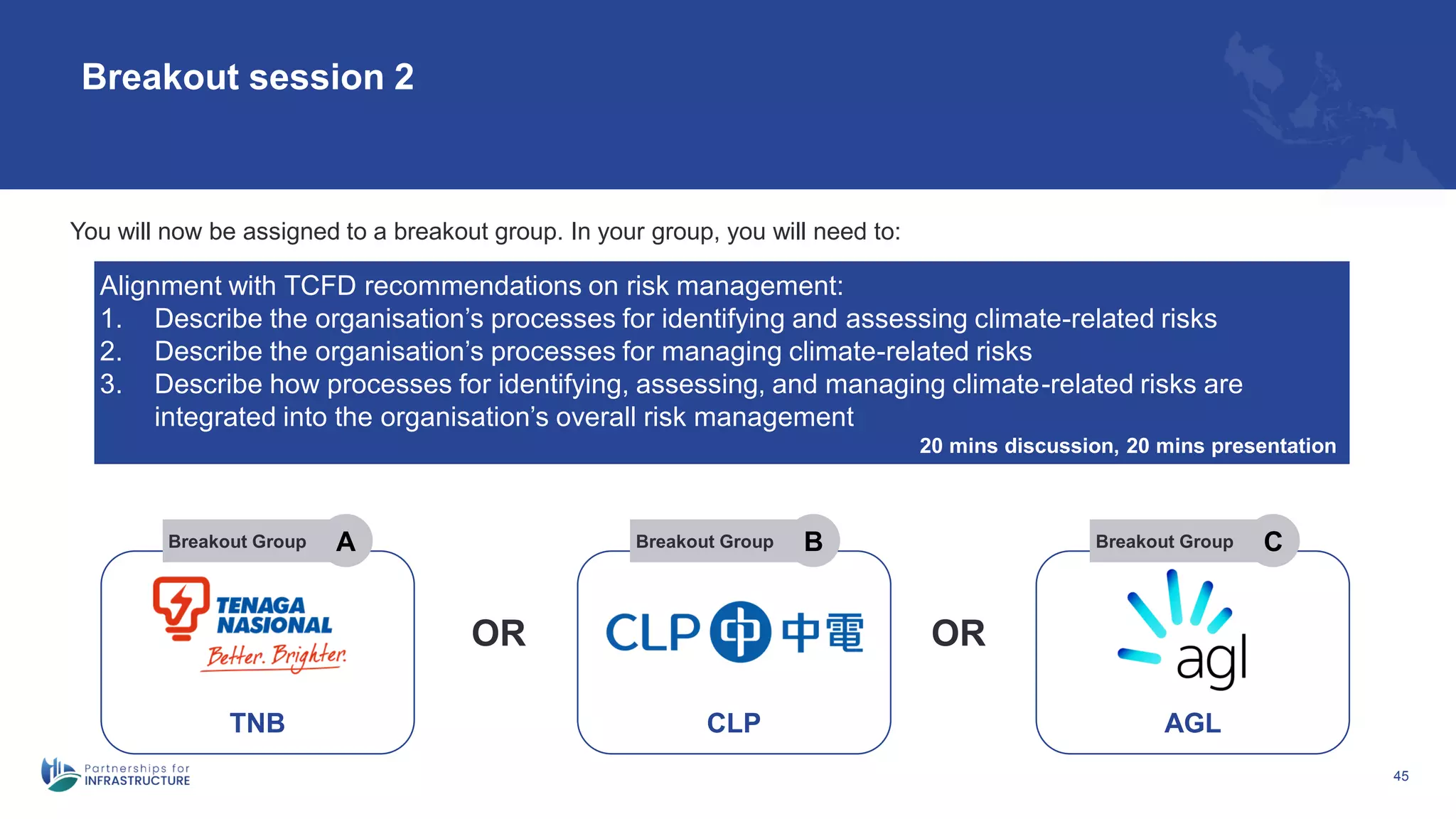 Breakout session 2

You will now be assigned to a breakout group. In your group, you will need to:

Alignment with TCFD recommendations on risk management:
1. Describe the organisation’s processes for identifying and assessing climate-related risks
2. Describe the organisation’s processes for managing climate-related risks
3. Describe how processes for identifying, assessing, and managing climate-related risks are integrated into the organisation’s overall risk management

20 mins discussion, 20 mins presentation

Breakout Group A

TENAGA NASIONAL
Better. Brighter.

TNB

OR

Breakout Group B

CLP 中電

CLP

OR

Breakout Group C

agl

AGL

Partnerships for INFRASTRUCTURE

45